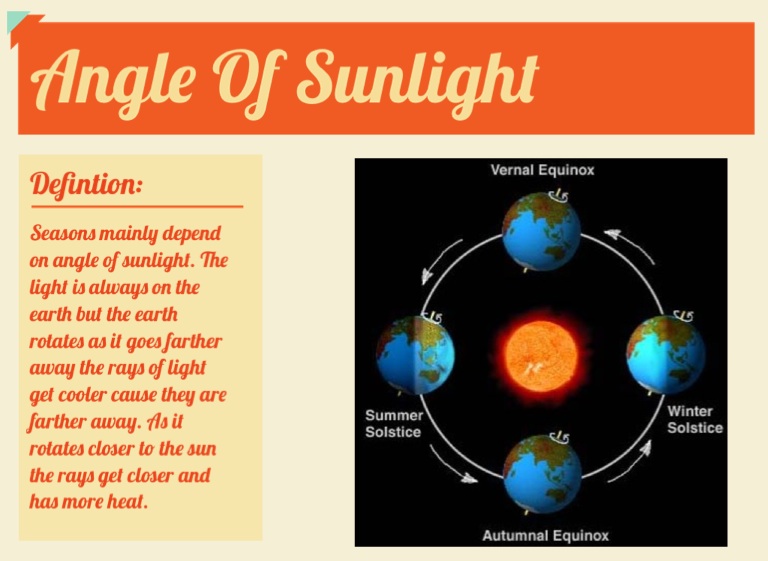 Angle Of Sunlight

Defintion:

Seasons mainly depend on angle of sunlight. The light is always on the earth but the earth rotates as it goes farther away the rays of light get cooler cause they are farther away. As it rotates closer to the sun the rays get closer and has more heat.

Vernal Equinox

Summer Solstice

Winter Solstice

Autumnal Equinox